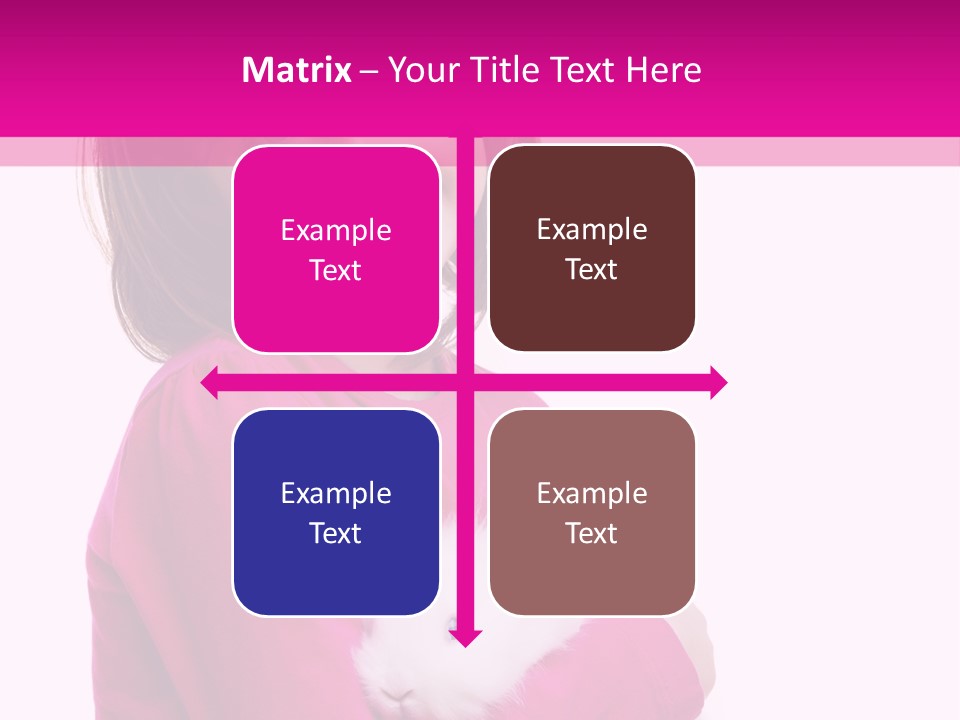 Matrix – Your Title Text Here

Example Text

Example Text

Example Text

Example Text